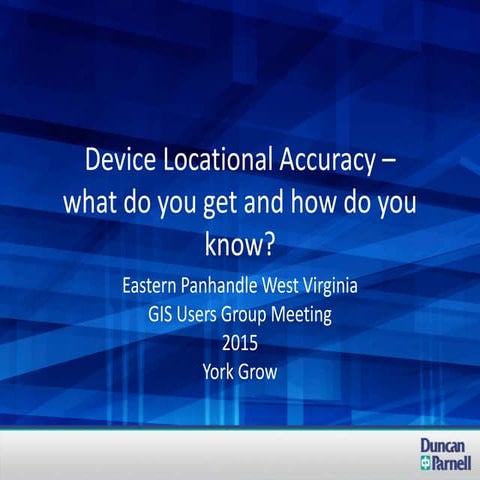 Device Locational Accuracy – what do you get and how do you know?

Eastern Panhandle West Virginia
GIS Users Group Meeting
2015
York Grow

Duncan
Parnell